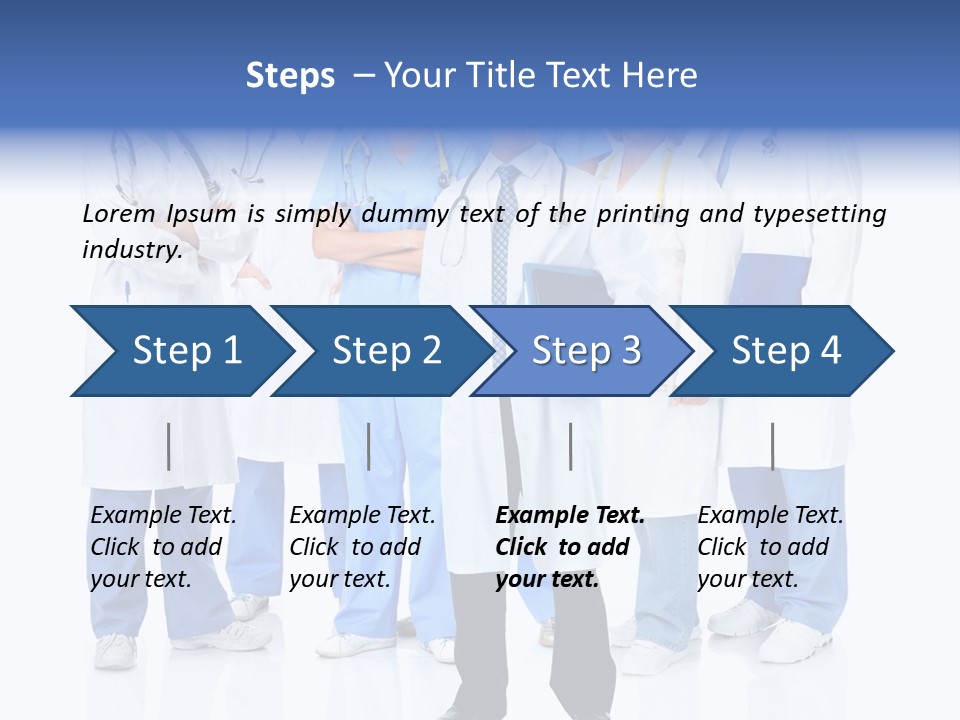 Steps – Your Title Text Here

Lorem Ipsum is simply dummy text of the printing and typesetting industry.

Step 1

Step 2

Step 3

Step 4

Example Text. Click to add your text.

Example Text. Click to add your text.

Example Text. Click to add your text.

Example Text. Click to add your text.